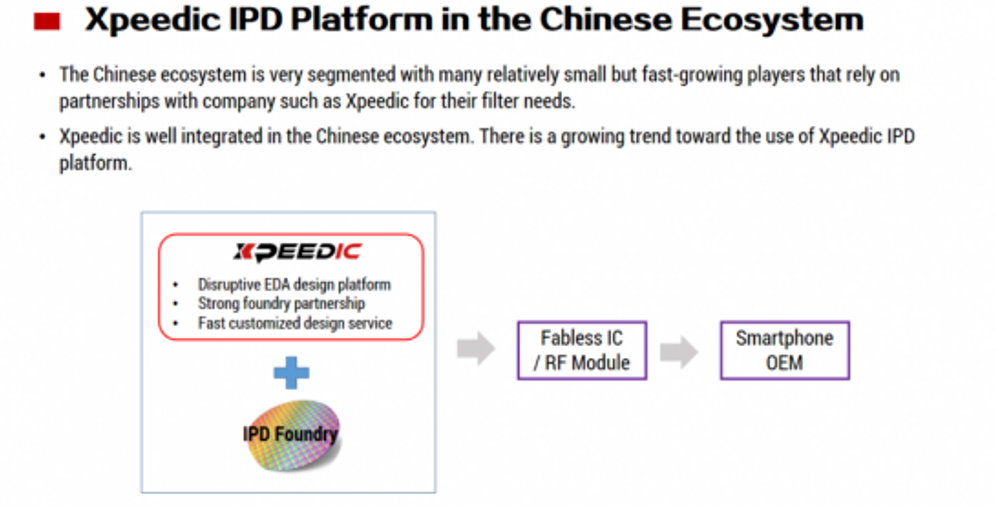 Xpeedic IPD Platform in the Chinese Ecosystem

• The Chinese ecosystem is very segmented with many relatively small but fast-growing players that rely on partnerships with company such as Xpeedic for their filter needs.

• Xpeedic is well integrated in the Chinese ecosystem. There is a growing trend toward the use of Xpeedic IPD platform.

XPEEDIC

• Disruptive EDA design platform
• Strong foundry partnership
• Fast customized design service

IPD Foundry

Fabless IC / RF Module

Smartphone OEM